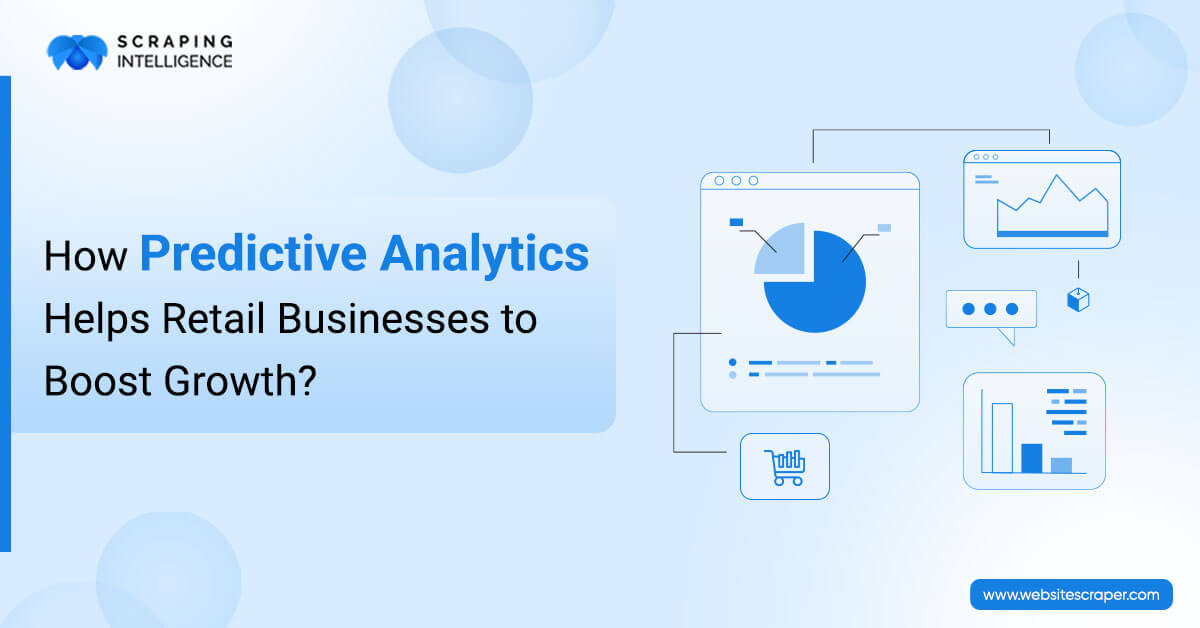 SCRAPING INTELLIGENCE

How Predictive Analytics Helps Retail Businesses to Boost Growth?

www.websitescraper.com